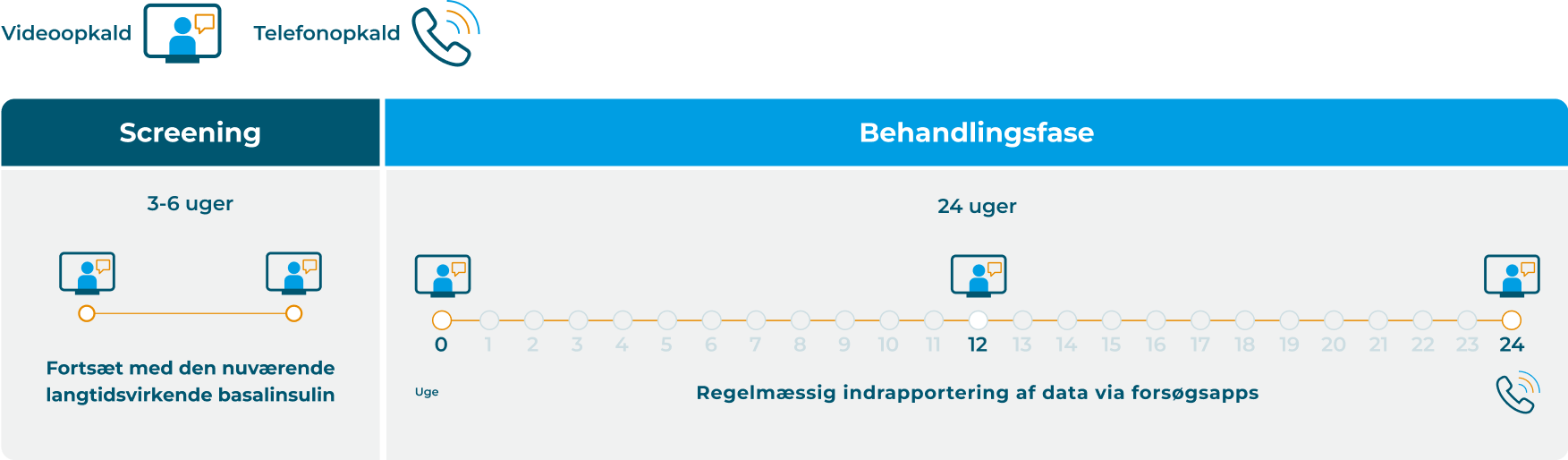 Videoopkald Telefonopkald

Screening

3-6 uger

Fortsæt med den nuværende langtidsvirkende basalinsulin

Behandlingsfase

24 uger

0 1 2 3 4 5 6 7 8 9 10 11 12 13 14 15 16 17 18 19 20 21 22 23 24

Uge

Regelmæssig indrapportering af data via forsøgsapps